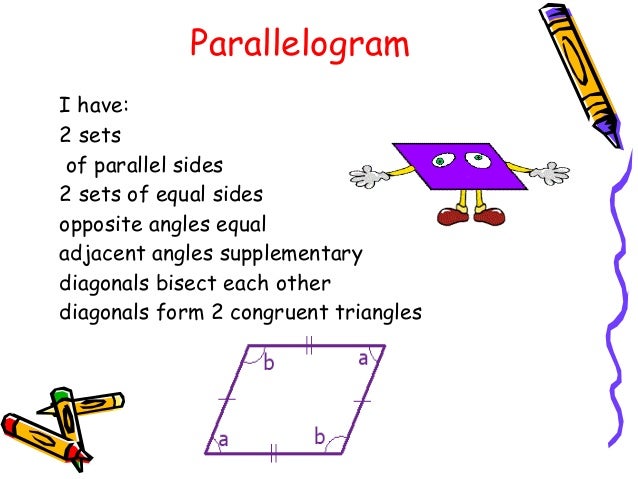 Parallelogram

I have:
2 sets
of parallel sides
2 sets of equal sides
opposite angles equal
adjacent angles supplementary
diagonals bisect each other
diagonals form 2 congruent triangles

b
a
a
b